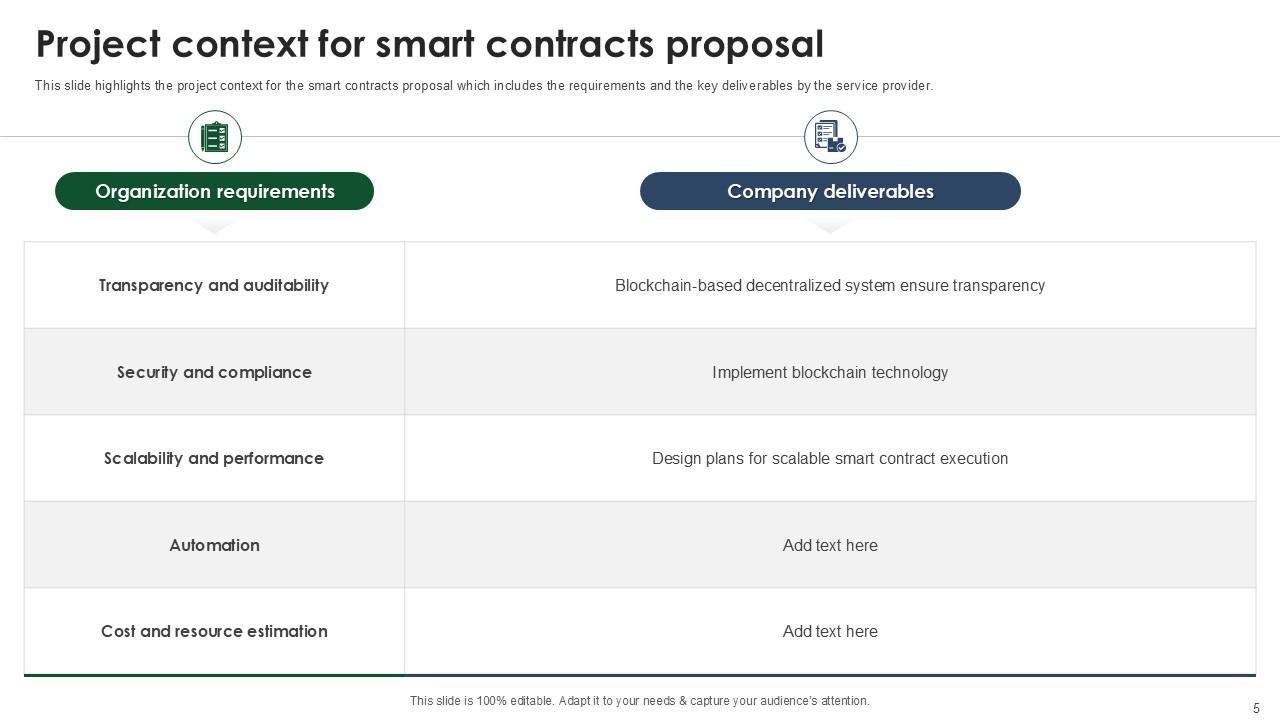 Project context for smart contracts proposal

This slide highlights the project context for the smart contracts proposal which includes the requirements and the key deliverables by the service provider.

| Organization requirements | Company deliverables |
|---|---|
| Transparency and auditability | Blockchain-based decentralized system ensure transparency |
| Security and compliance | Implement blockchain technology |
| Scalability and performance | Design plans for scalable smart contract execution |
| Automation | Add text here |
| Cost and resource estimation | Add text here |

This slide is 100% editable. Adapt it to your needs & capture your audience's attention.

5